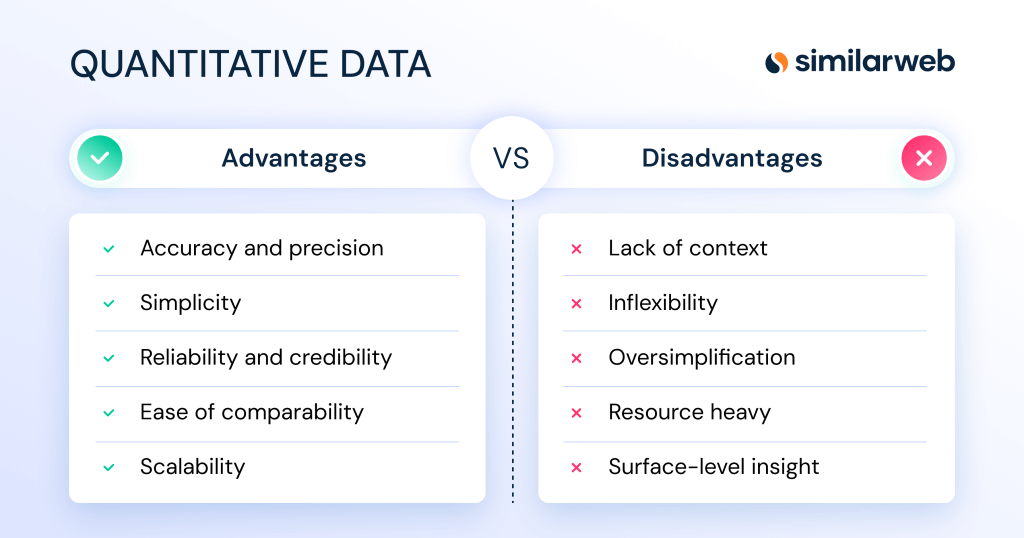 QUANTITATIVE DATA

similarweb

Advantages

VS

Disadvantages

Accuracy and precision

Simplicity

Reliability and credibility

Ease of comparability

Scalability

Lack of context

Inflexibility

Oversimplification

Resource heavy

Surface-level insight